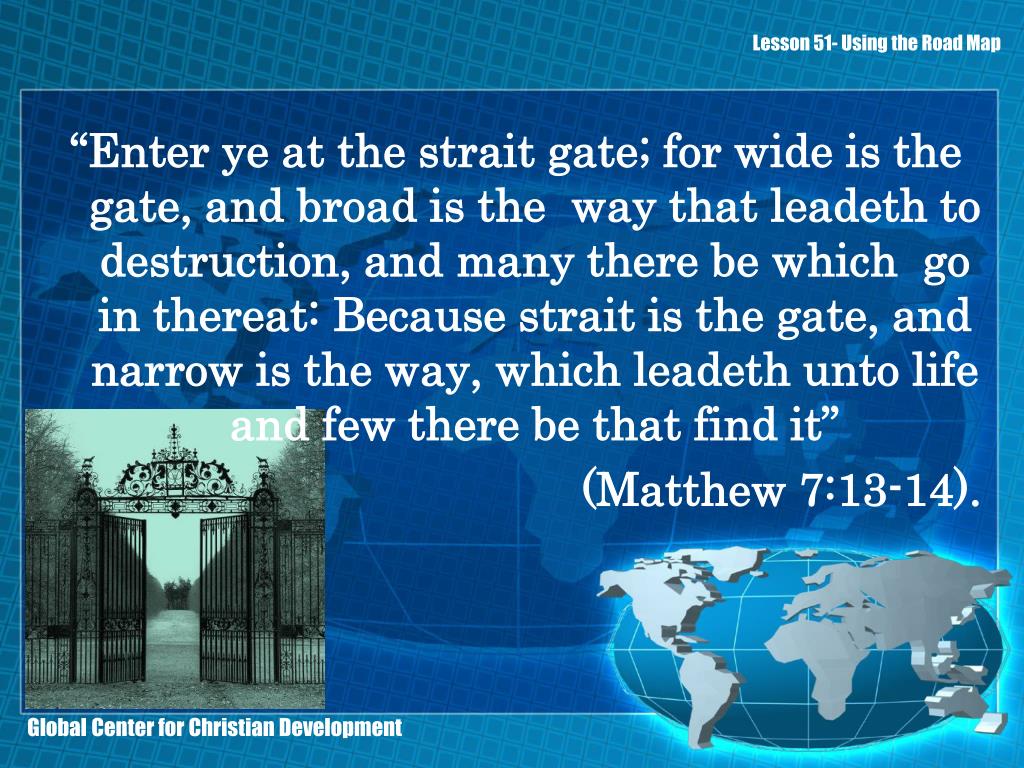 Lesson 51- Using the Road Map

“Enter ye at the strait gate; for wide is the gate, and broad is the way that leadeth to destruction, and many there be which go in thereat: Because strait is the gate, and narrow is the way, which leadeth unto life and few there be that find it”

(Matthew 7:13-14).

Global Center for Christian Development